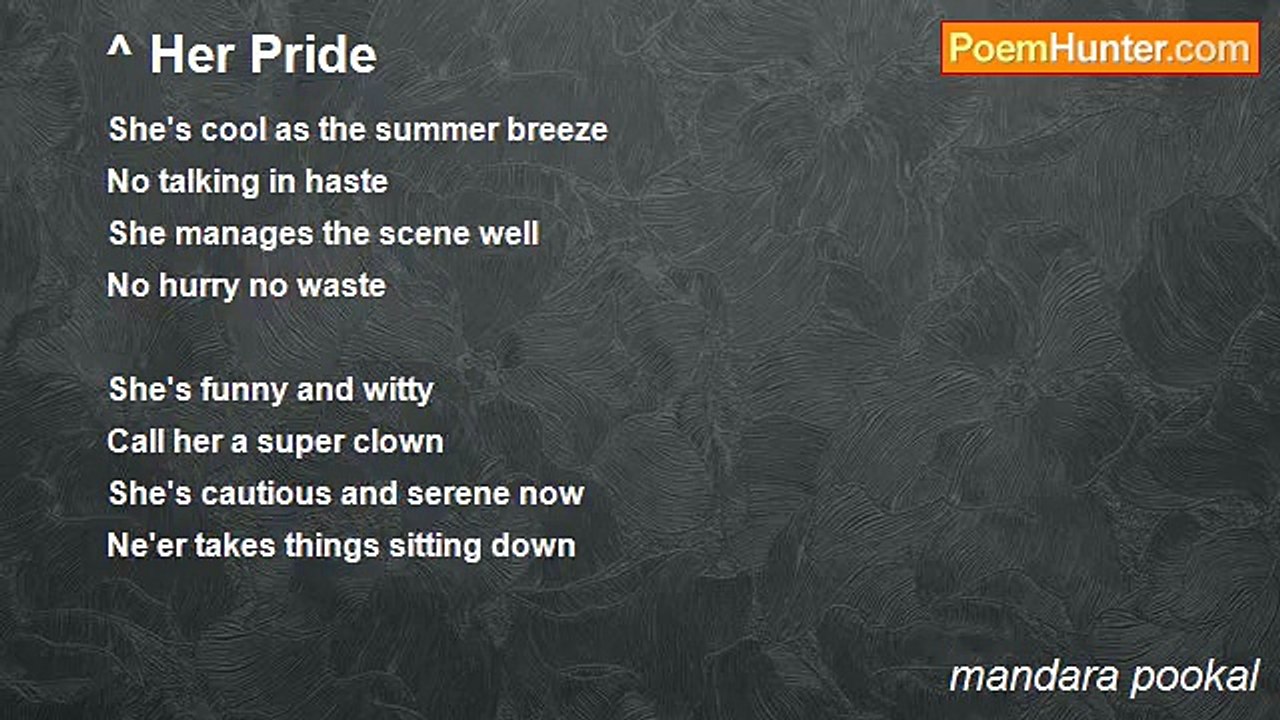 ^ Her Pride

PoemHunter.com

She's cool as the summer breeze
No talking in haste
She manages the scene well
No hurry no waste

She's funny and witty
Call her a super clown
She's cautious and serene now
Ne'er takes things sitting down

mandara pookal